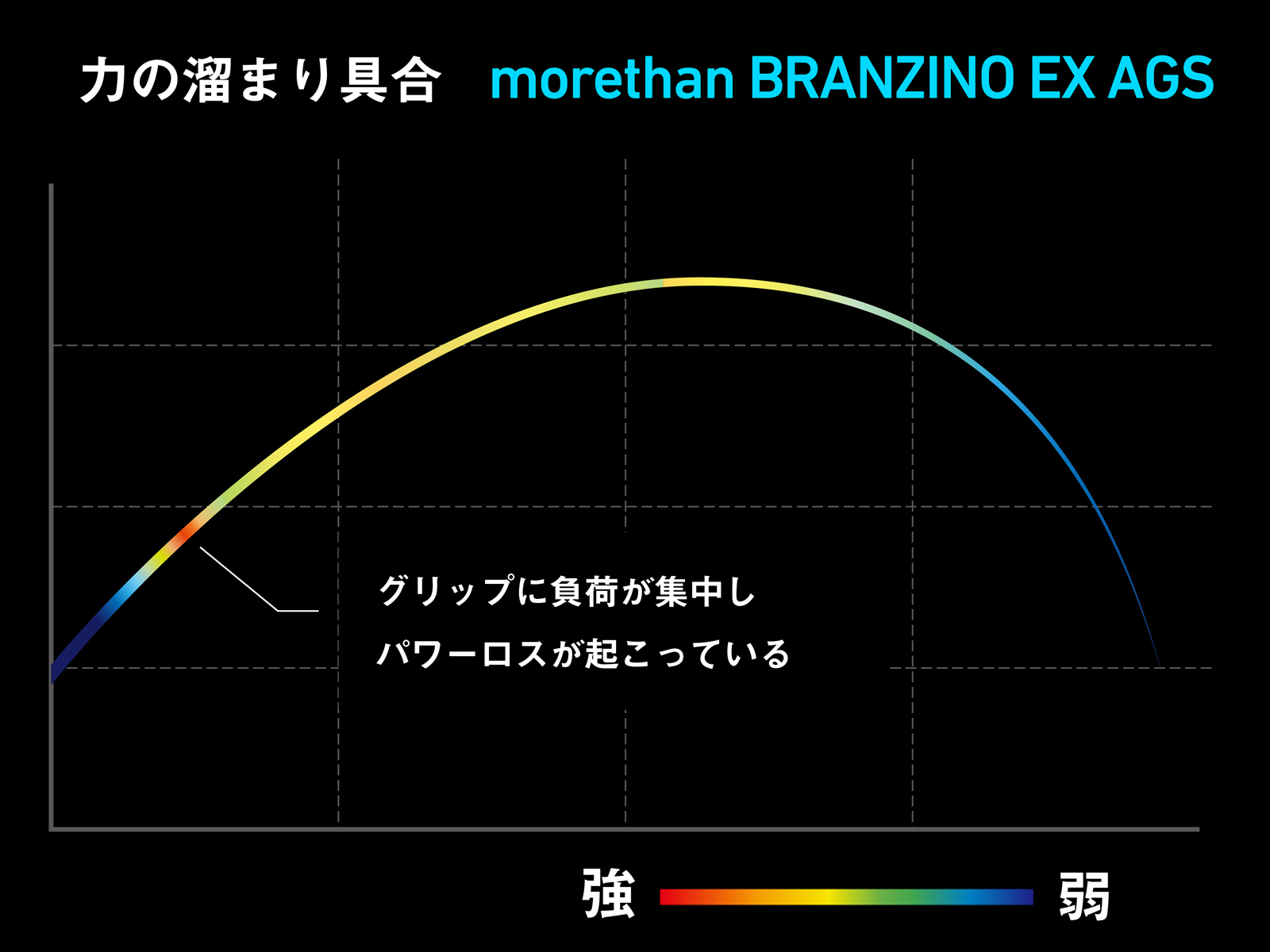 力の溜まり具合　morethan BRANZINO EX AGS

グリップに負荷が集中し
パワーロスが起こっている

強

弱